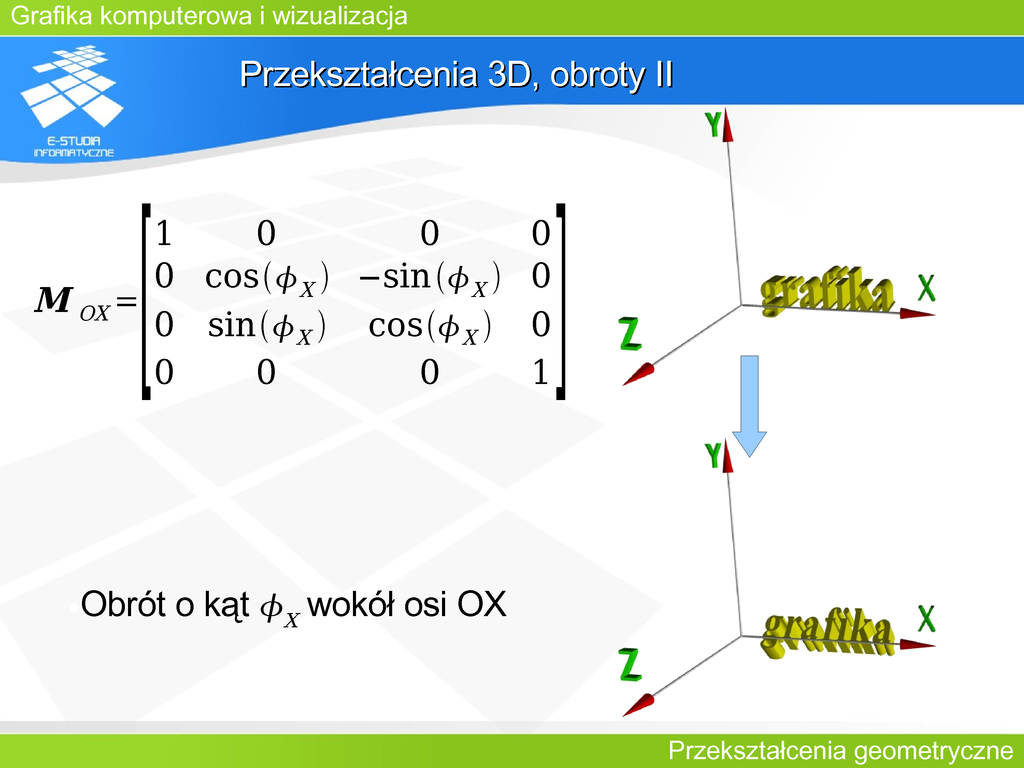 Grafika komputerowa i wizualizacja

E-STUDIA INFORMATYCZNE

Przekształcenia 3D, obroty II

$\boldsymbol{M}_{OX} = \begin{bmatrix} 1 & 0 & 0 & 0 \\ 0 & \cos(\phi_X) & -\sin(\phi_X) & 0 \\ 0 & \sin(\phi_X) & \cos(\phi_X) & 0 \\ 0 & 0 & 0 & 1 \end{bmatrix}$

Y
grafika
X
Z

Y
grafika
X
Z

Obrót o kąt $\phi_X$ wokół osi OX

Przekształcenia geometryczne